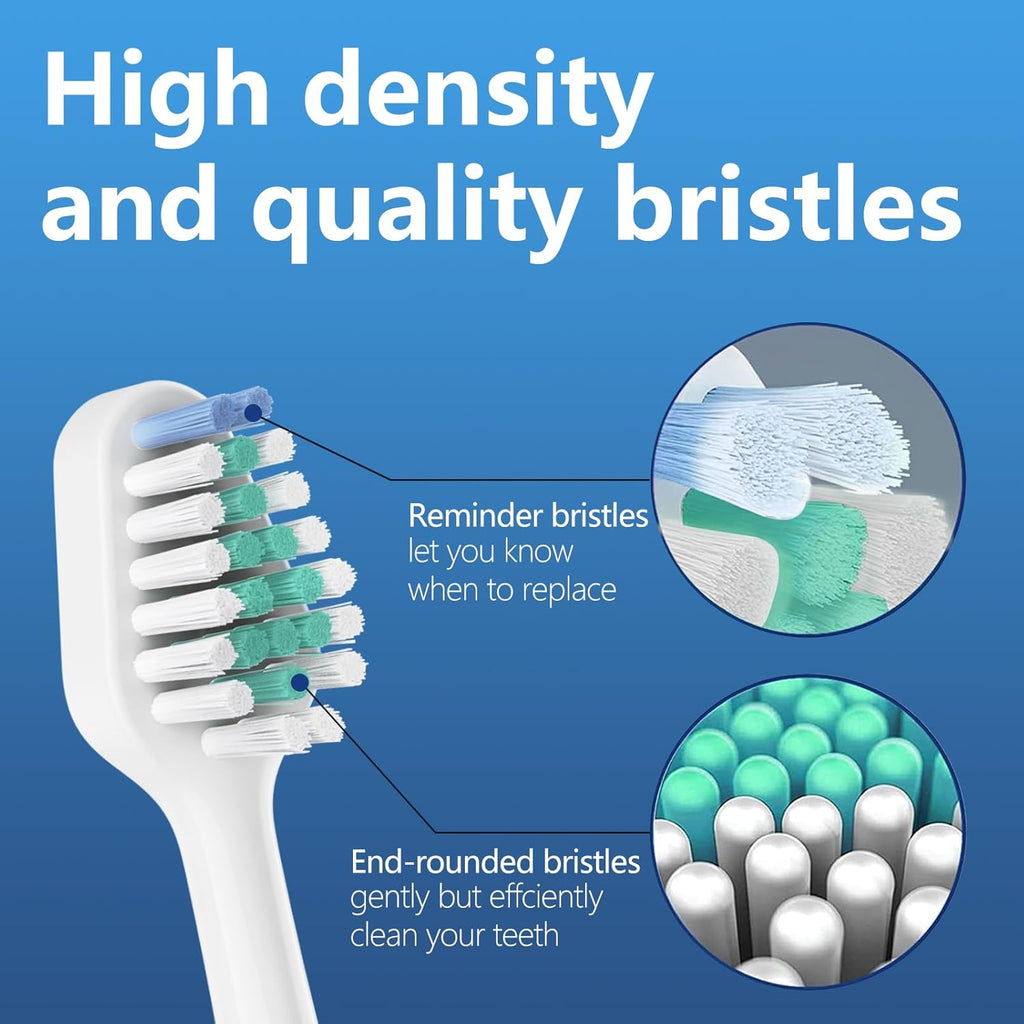 High density and quality bristles

Reminder bristles
let you know when to replace

End-rounded bristles
gently but effciently clean your teeth